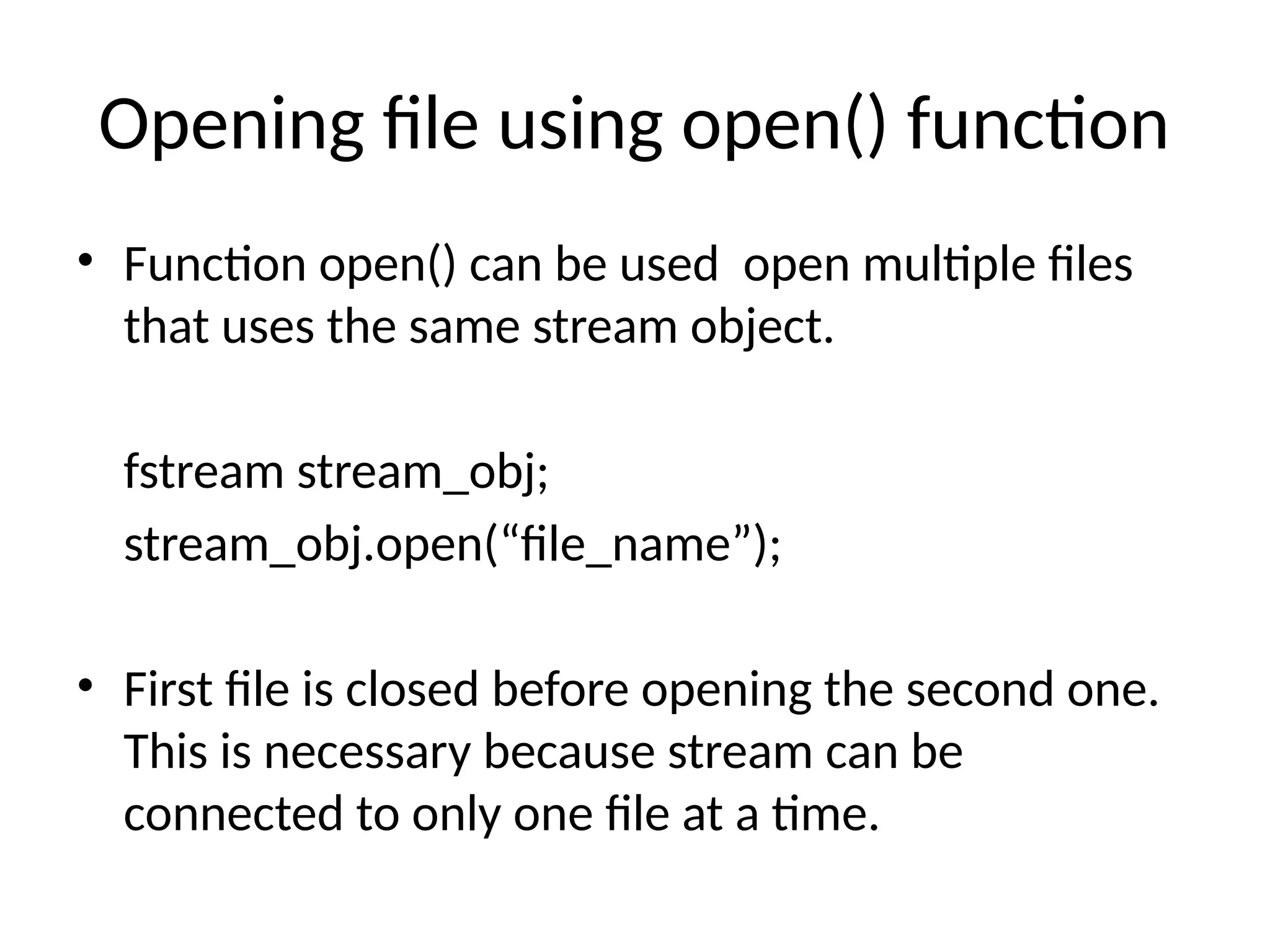 Opening file using open() function

• Function open() can be used  open multiple files that uses the same stream object.

fstream stream_obj;

stream_obj.open(“file_name”);

• First file is closed before opening the second one. This is necessary because stream can be connected to only one file at a time.